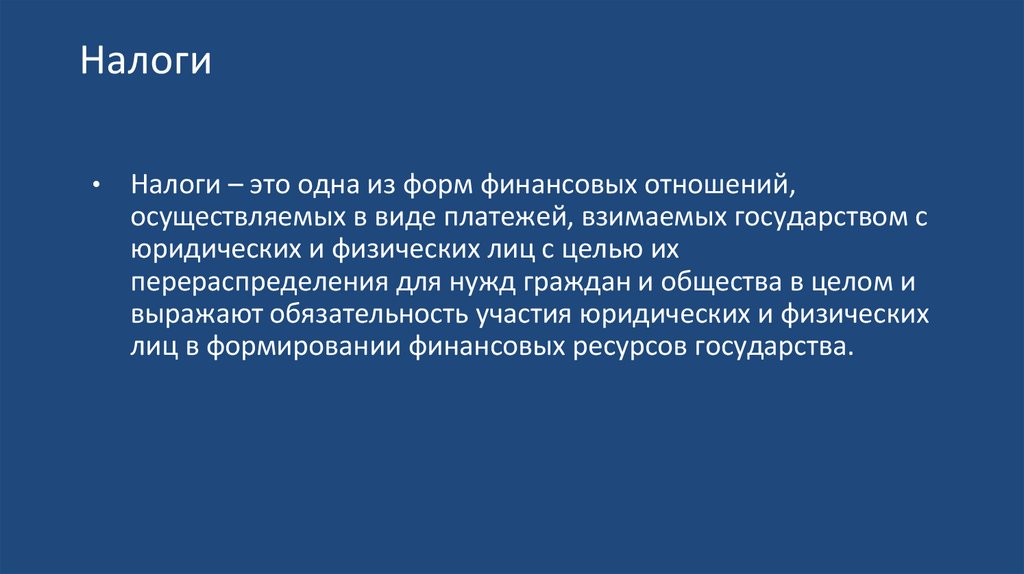 Налоги

• Налоги – это одна из форм финансовых отношений, осуществляемых в виде платежей, взимаемых государством с юридических и физических лиц с целью их перераспределения для нужд граждан и общества в целом и выражают обязательность участия юридических и физических лиц в формировании финансовых ресурсов государства.